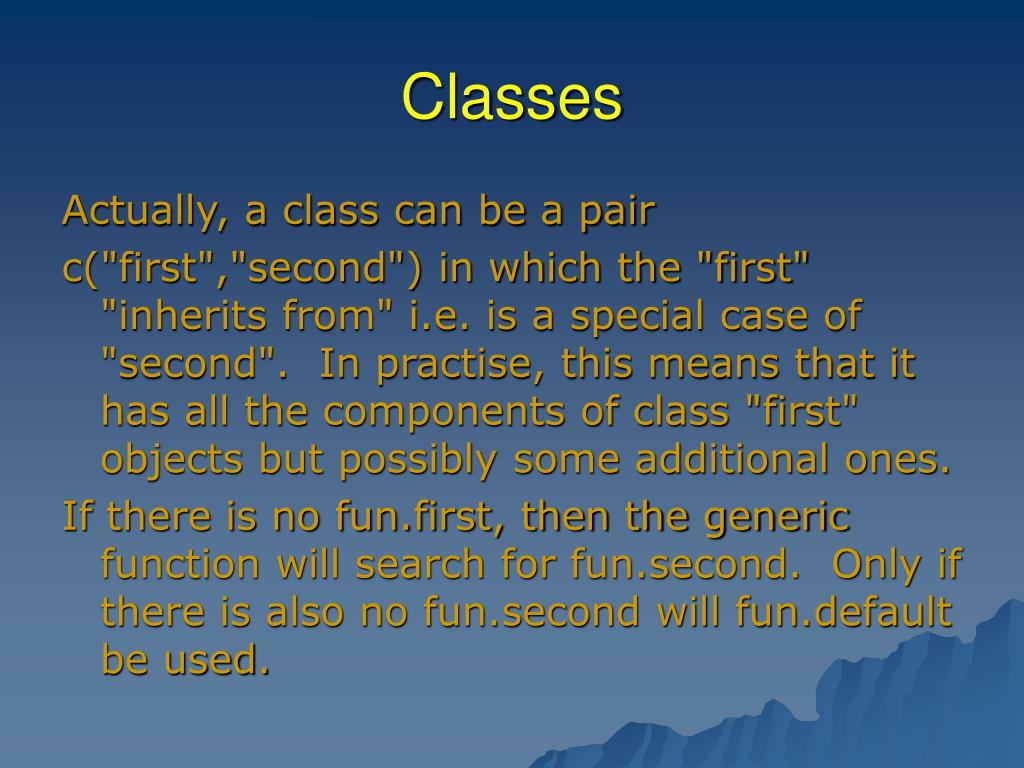 Classes

Actually, a class can be a pair

c("first","second") in which the "first" "inherits from" i.e. is a special case of "second". In practise, this means that it has all the components of class "first" objects but possibly some additional ones.

If there is no fun.first, then the generic function will search for fun.second. Only if there is also no fun.second will fun.default be used.